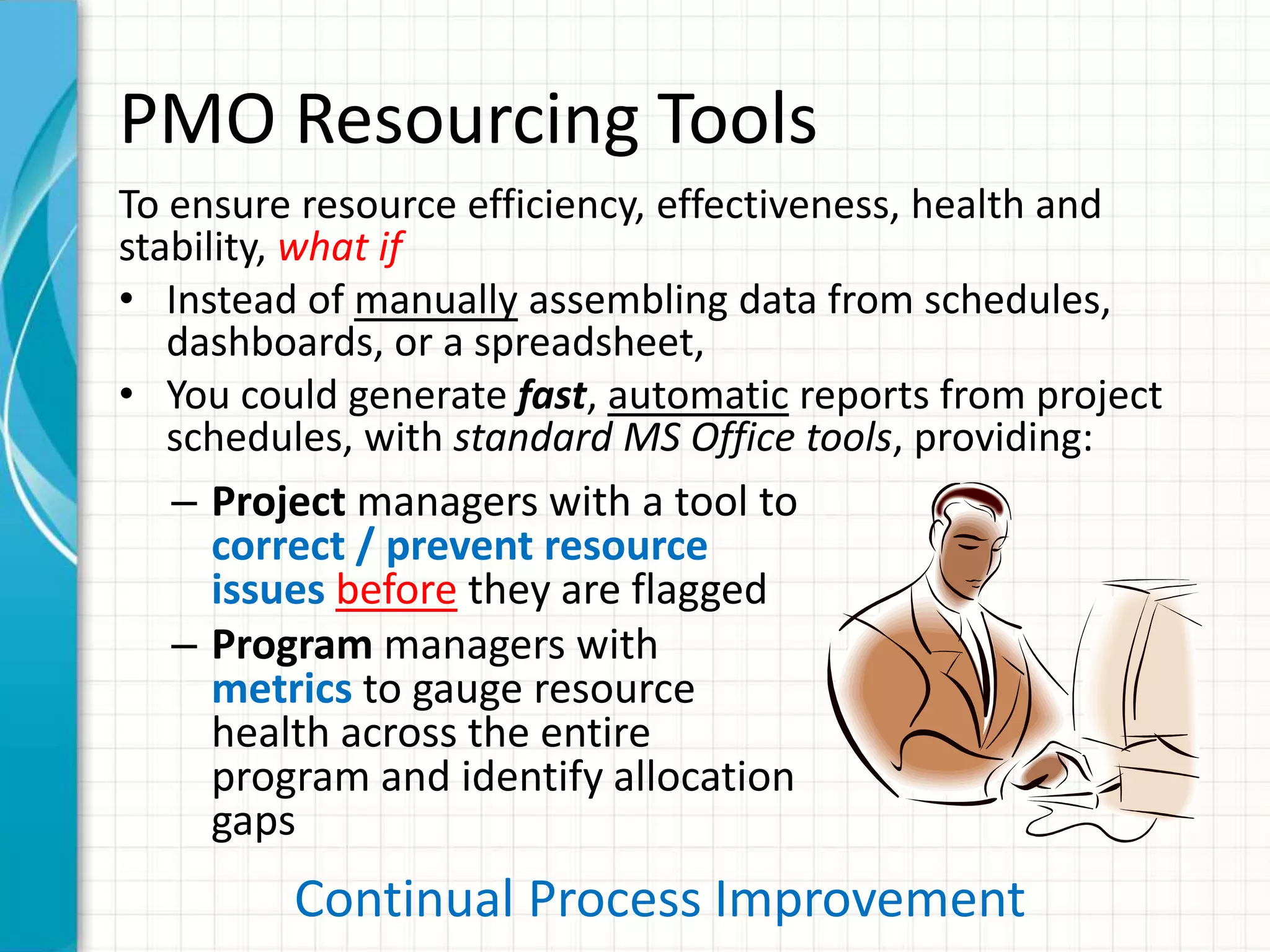 PMO Resourcing Tools

To ensure resource efficiency, effectiveness, health and stability, what if

• Instead of manually assembling data from schedules, dashboards, or a spreadsheet,
• You could generate fast, automatic reports from project schedules, with standard MS Office tools, providing:

– Project managers with a tool to correct / prevent resource issues before they are flagged
– Program managers with metrics to gauge resource health across the entire program and identify allocation gaps

Continual Process Improvement